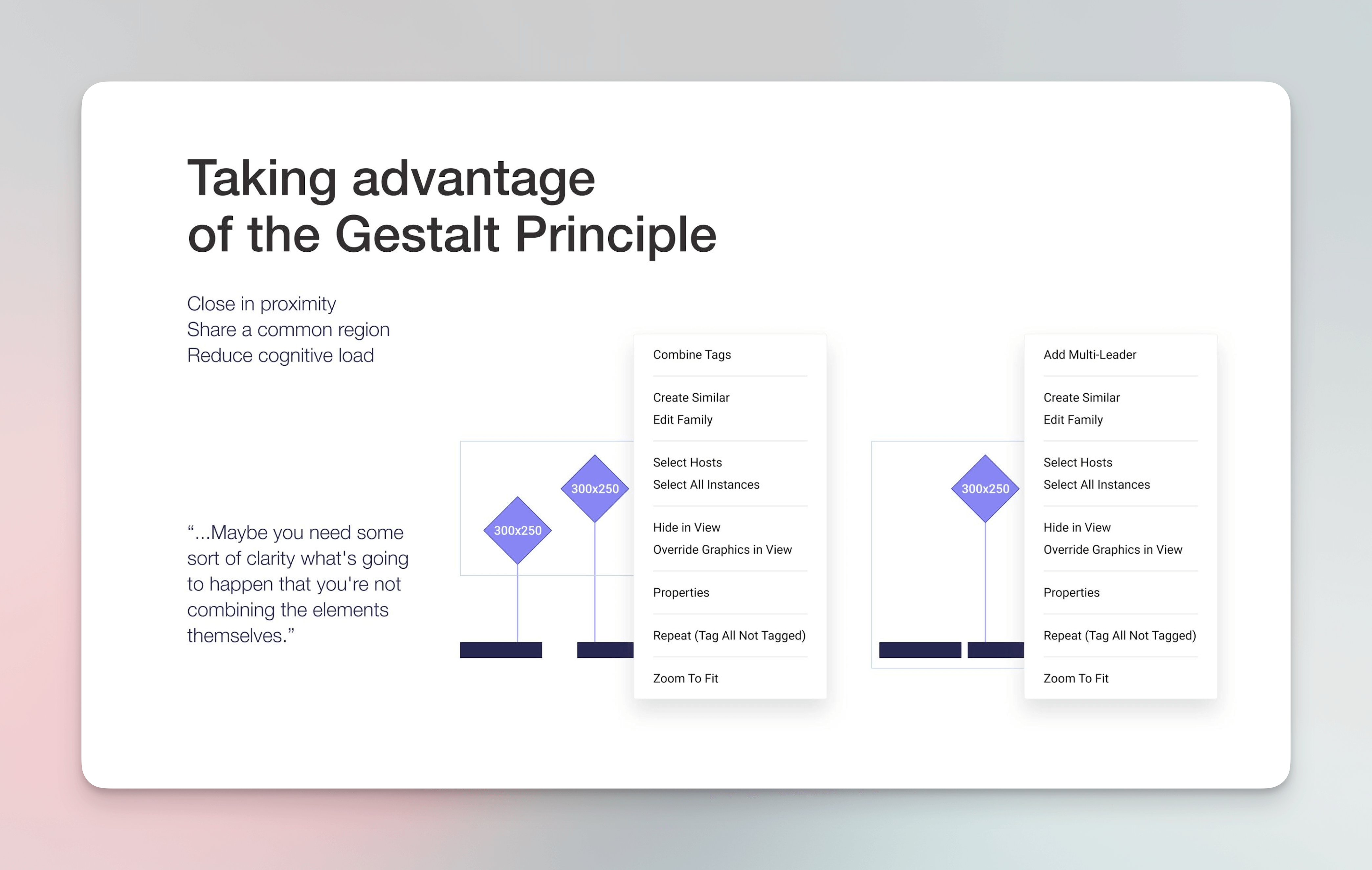 Taking advantage
of the Gestalt Principle

Close in proximity
Share a common region
Reduce cognitive load

“...Maybe you need some sort of clarity what's going to happen that you're not combining the elements themselves.”

300x250

300x250

Combine Tags

Create Similar
Edit Family

Select Hosts
Select All Instances

Hide in View
Override Graphics in View

Properties

Repeat (Tag All Not Tagged)

Zoom To Fit

300x250

Add Multi-Leader

Create Similar
Edit Family

Select Hosts
Select All Instances

Hide in View
Override Graphics in View

Properties

Repeat (Tag All Not Tagged)

Zoom To Fit